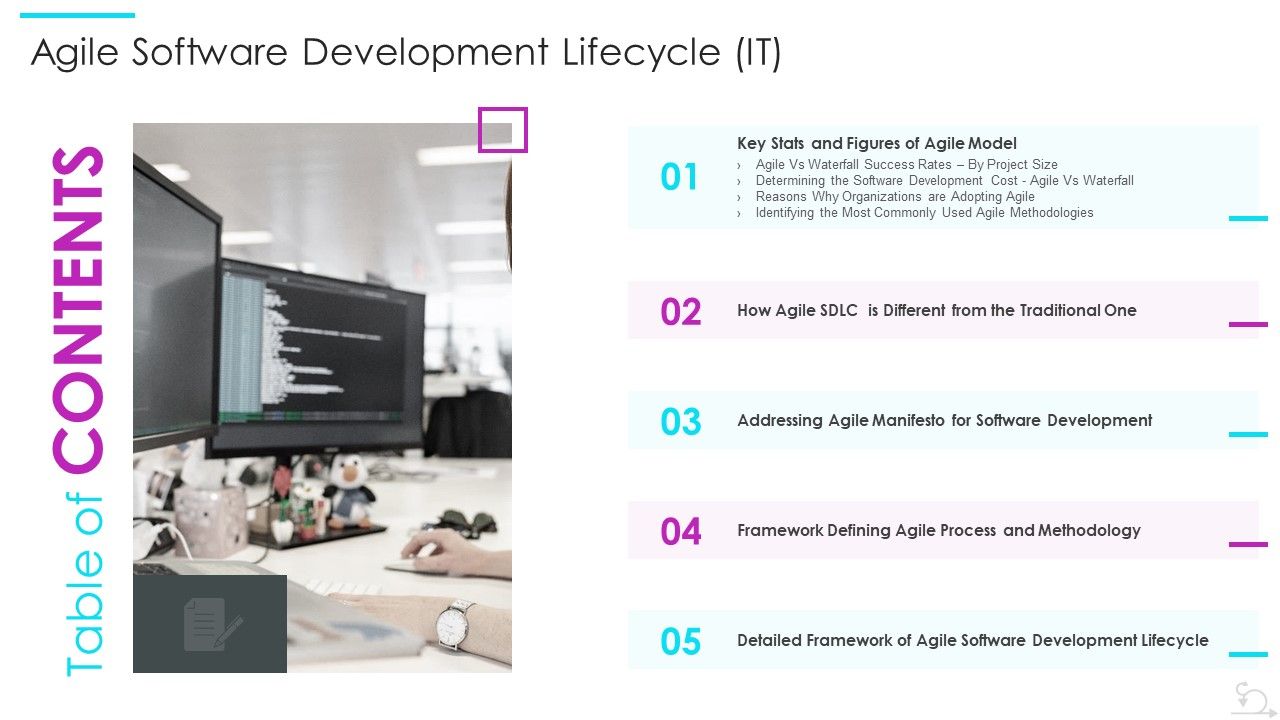 Agile Software Development Lifecycle (IT)

Table of CONTENTS

01 Key Stats and Figures of Agile Model
› Agile Vs Waterfall Success Rates – By Project Size
› Determining the Software Development Cost - Agile Vs Waterfall
› Reasons Why Organizations are Adopting Agile
› Identifying the Most Commonly Used Agile Methodologies

02 How Agile SDLC is Different from the Traditional One

03 Addressing Agile Manifesto for Software Development

04 Framework Defining Agile Process and Methodology

05 Detailed Framework of Agile Software Development Lifecycle